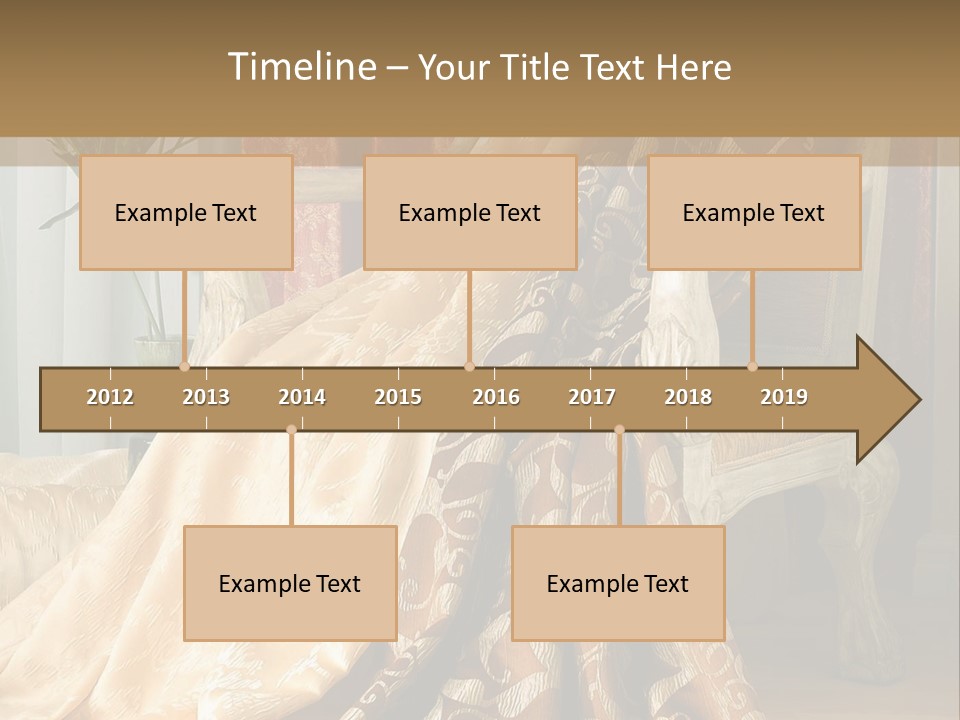 Timeline – Your Title Text Here

Example Text

Example Text

Example Text

2012 2013 2014 2015 2016 2017 2018 2019

Example Text

Example Text